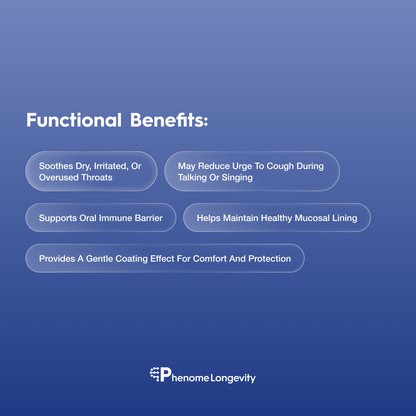 Functional Benefits:

Soothes Dry, Irritated, Or Overused Throats

May Reduce Urge To Cough During Talking Or Singing

Supports Oral Immune Barrier

Helps Maintain Healthy Mucosal Lining

Provides A Gentle Coating Effect For Comfort And Protection

Phenome Longevity